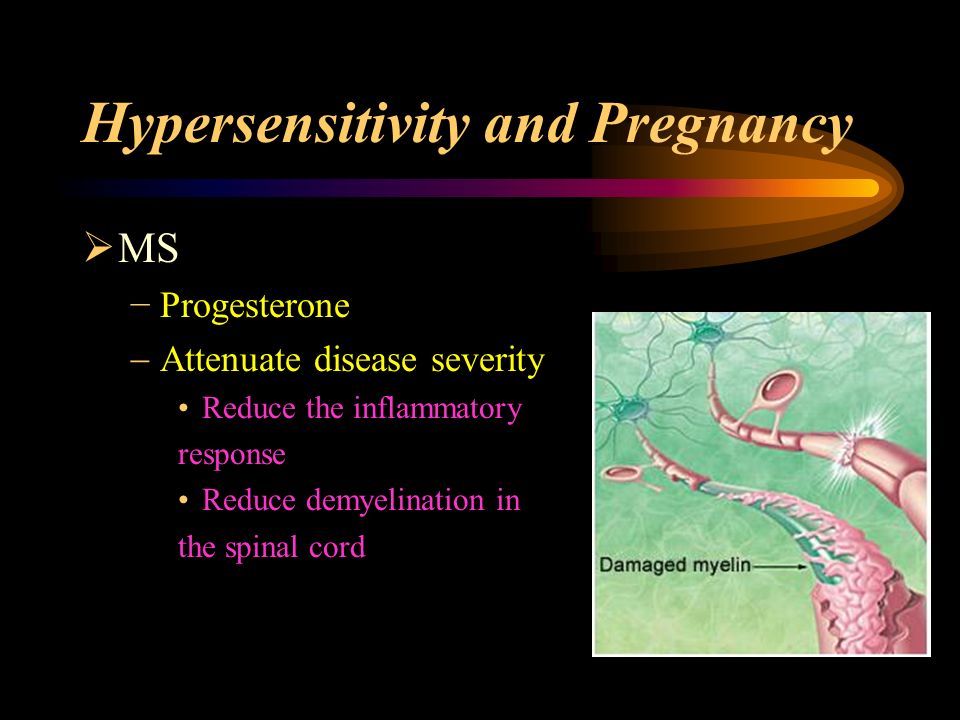 Hypersensitivity and Pregnancy

➢ MS

– Progesterone

– Attenuate disease severity

• Reduce the inflammatory response

• Reduce demyelination in the spinal cord

Damaged myelin